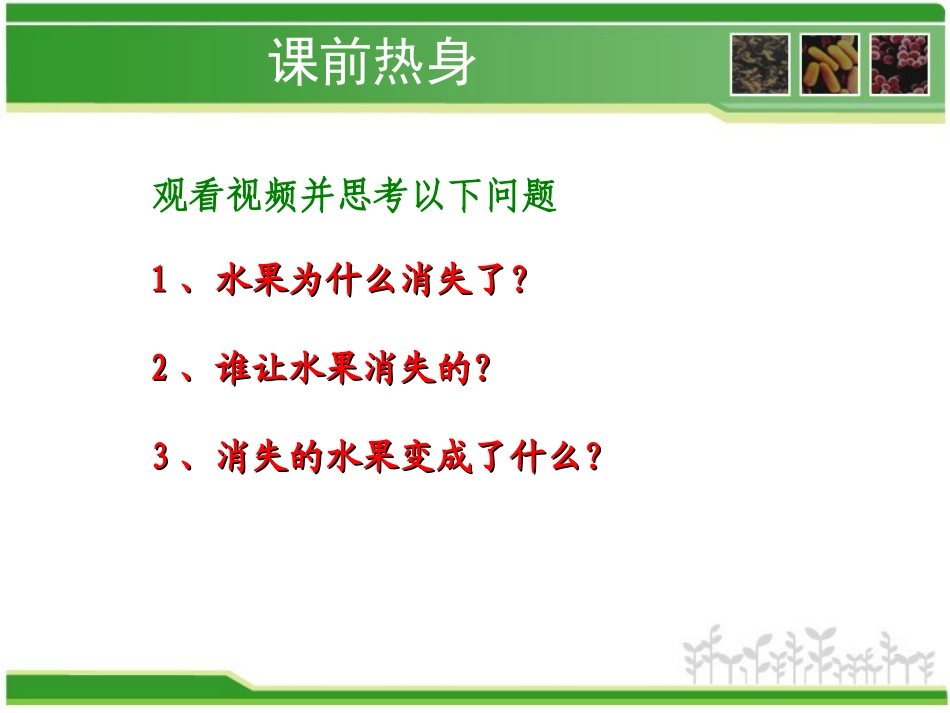 课前热身

观看视频并思考以下问题

1、水果为什么消失了？

2、谁让水果消失的？

3、消失的水果变成了什么？